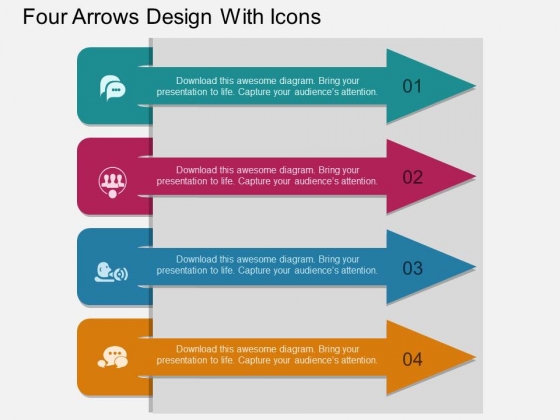 Four Arrows Design With Icons

Download this awesome diagram. Bring your presentation to life. Capture your audience's attention.

01

Download this awesome diagram. Bring your presentation to life. Capture your audience's attention.

02

Download this awesome diagram. Bring your presentation to life. Capture your audience's attention.

03

Download this awesome diagram. Bring your presentation to life. Capture your audience's attention.

04